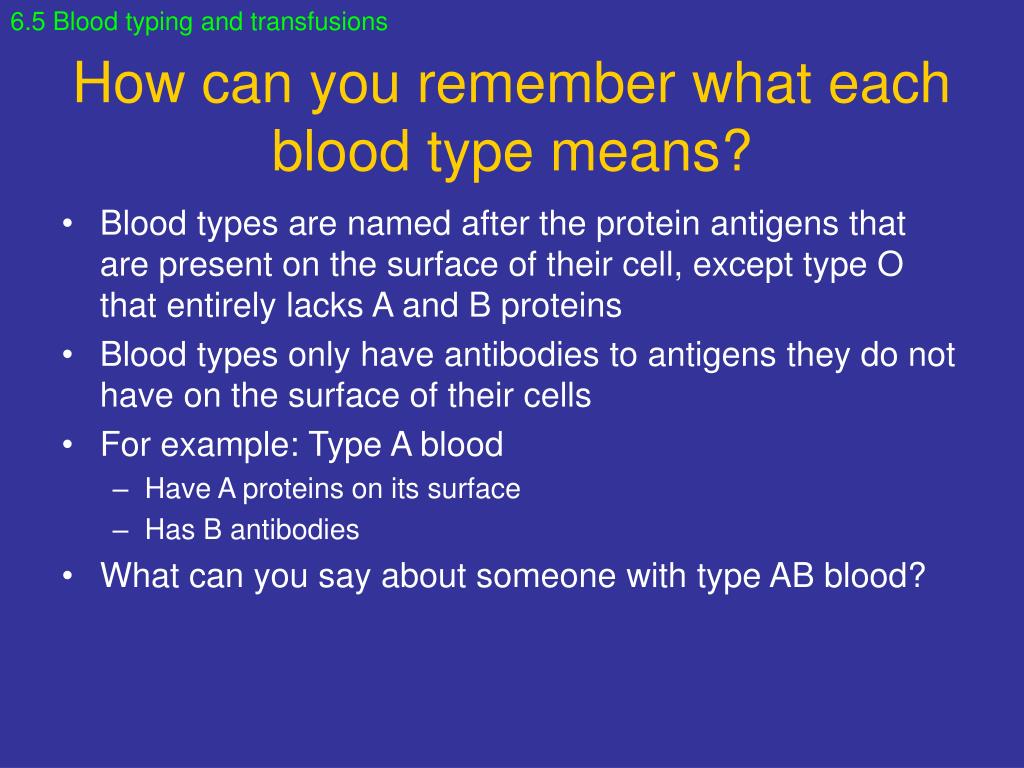 6.5 Blood typing and transfusions

How can you remember what each blood type means?

• Blood types are named after the protein antigens that are present on the surface of their cell, except type O that entirely lacks A and B proteins
• Blood types only have antibodies to antigens they do not have on the surface of their cells
• For example: Type A blood
– Have A proteins on its surface
– Has B antibodies
• What can you say about someone with type AB blood?